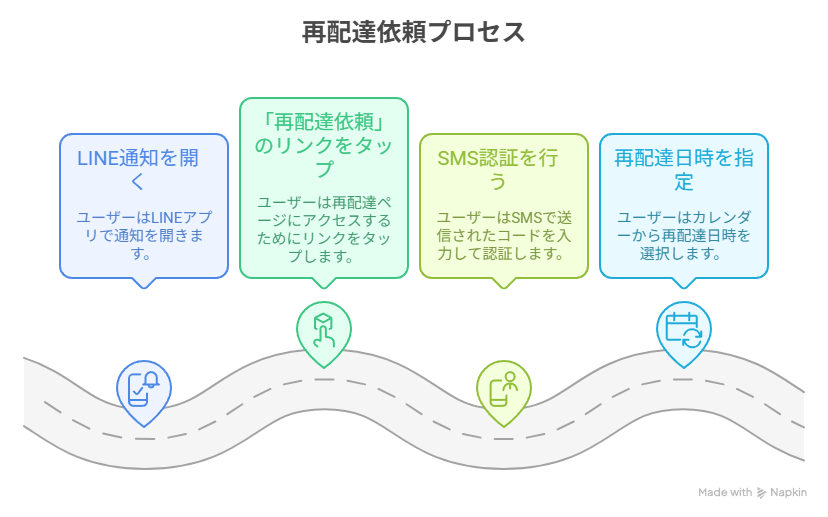 再配達依頼プロセス

LINE通知を開く

ユーザーはLINEアプリで通知を開きます。

「再配達依頼」のリンクをタップ

ユーザーは再配達ページにアクセスするためにリンクをタップします。

SMS認証を行う

ユーザーはSMSで送信されたコードを入力して認証します。

再配達日時を指定

ユーザーはカレンダーから再配達日時を選択します。

Made with Napkin